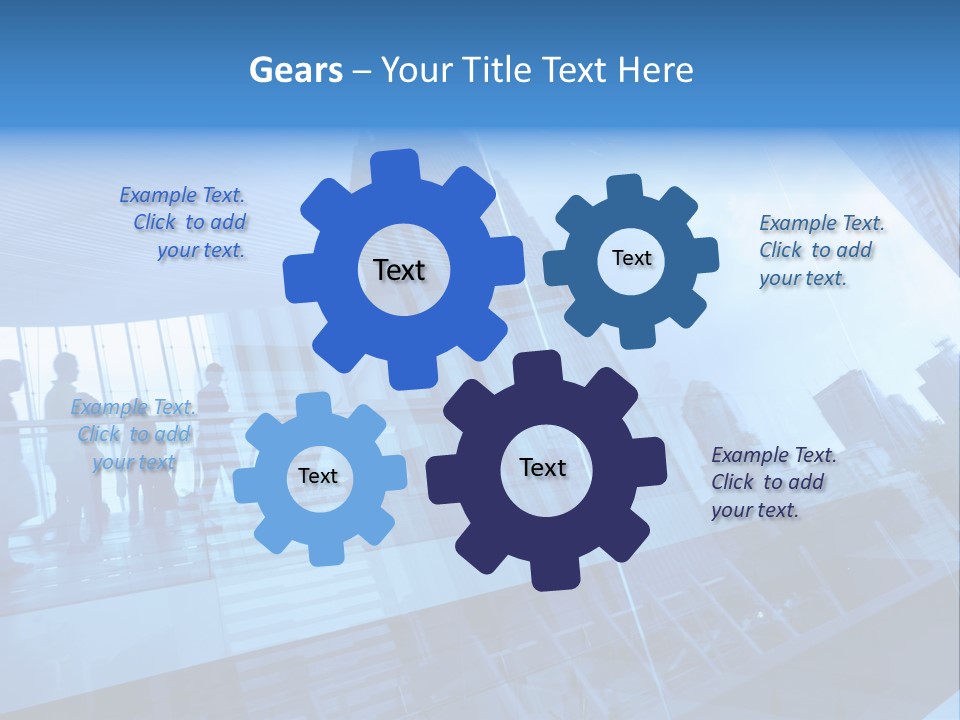 Gears – Your Title Text Here

Example Text. Click to add your text.

Text

Text

Example Text. Click to add your text.

Example Text. Click to add your text.

Text

Text

Example Text. Click to add your text.